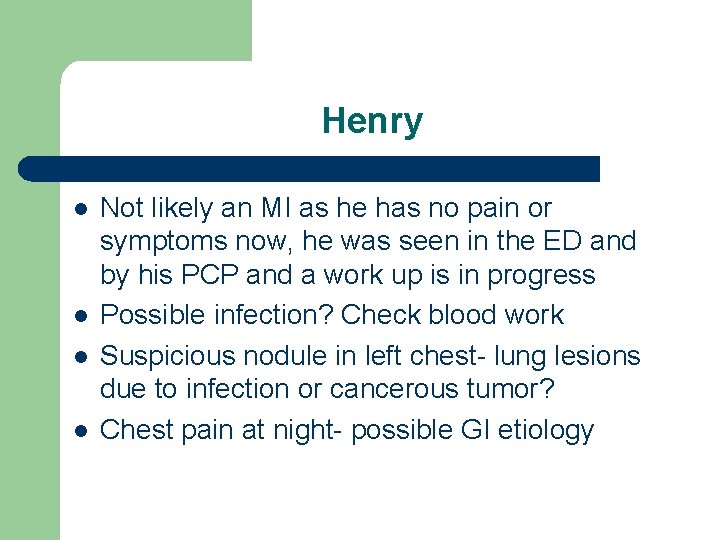 Henry

- Not likely an MI as he has no pain or symptoms now, he was seen in the ED and by his PCP and a work up is in progress
- Possible infection? Check blood work
- Suspicious nodule in left chest- lung lesions due to infection or cancerous tumor?
- Chest pain at night- possible GI etiology